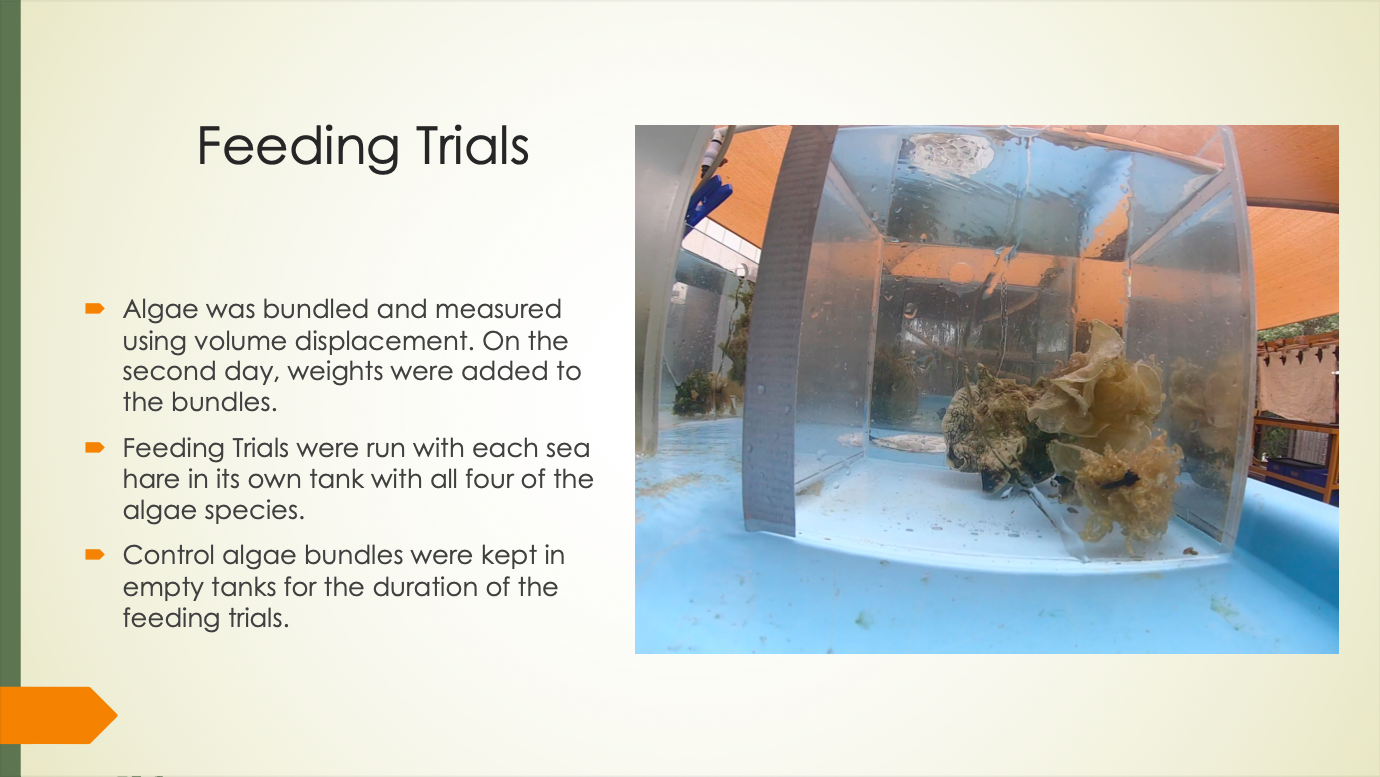 Feeding Trials

Algae was bundled and measured using volume displacement. On the second day, weights were added to the bundles.

Feeding Trials were run with each sea hare in its own tank with all four of the algae species.

Control algae bundles were kept in empty tanks for the duration of the feeding trials.